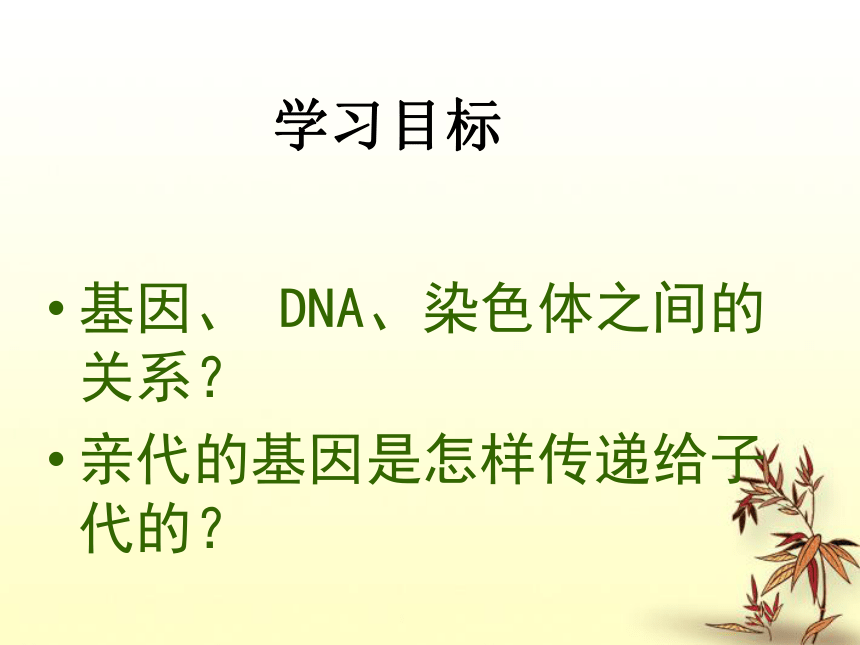 学习目标

• 基因、 DNA、染色体之间的关系？

• 亲代的基因是怎样传递给子代的？